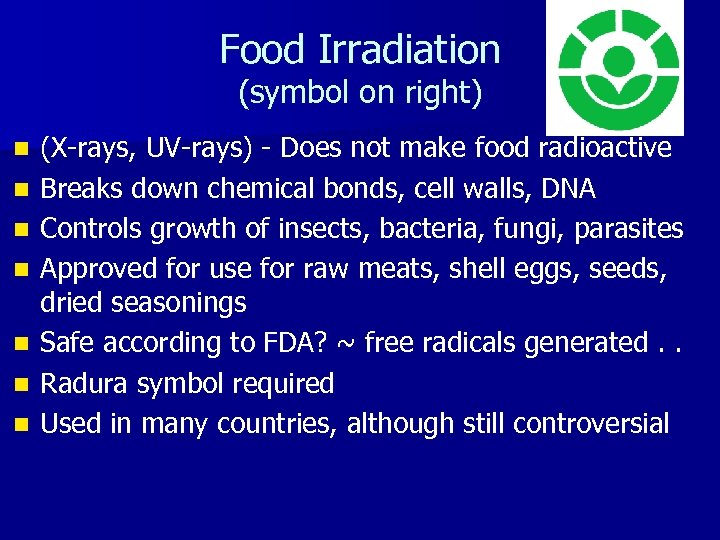 Food Irradiation
(symbol on right)

- (X-rays, UV-rays) - Does not make food radioactive
- Breaks down chemical bonds, cell walls, DNA
- Controls growth of insects, bacteria, fungi, parasites
- Approved for use for raw meats, shell eggs, seeds, dried seasonings
- Safe according to FDA? ~ free radicals generated . .
- Radura symbol required
- Used in many countries, although still controversial